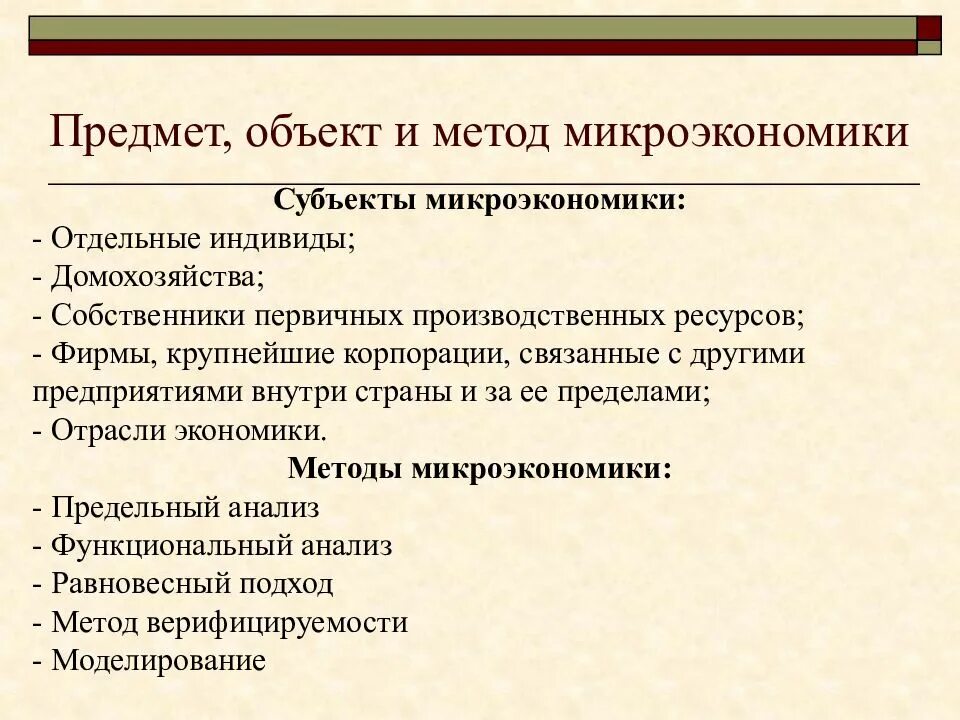 Предмет, объект и метод микроэкономики

Субъекты микроэкономики:
- Отдельные индивиды;
- Домохозяйства;
- Собственники первичных производственных ресурсов;
- Фирмы, крупнейшие корпорации, связанные с другими предприятиями внутри страны и за ее пределами;
- Отрасли экономики.

Методы микроэкономики:
- Предельный анализ
- Функциональный анализ
- Равновесный подход
- Метод верифицируемости
- Моделирование